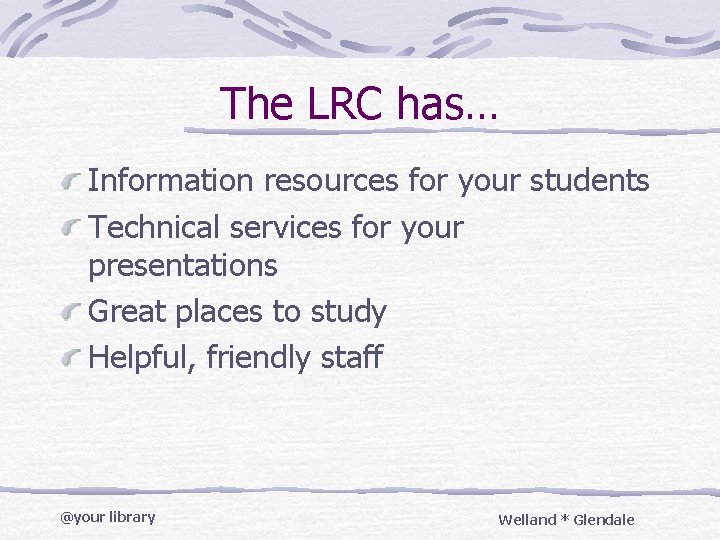 The LRC has…

Information resources for your students

Technical services for your presentations

Great places to study

Helpful, friendly staff

@your library

Welland * Glendale